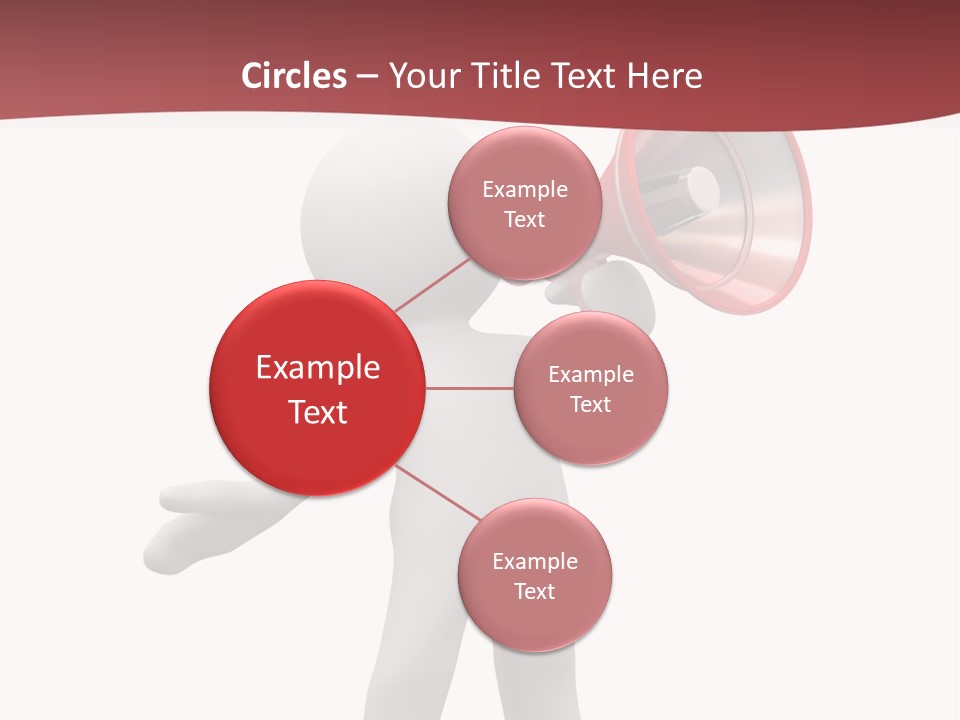 Circles – Your Title Text Here

Example Text

Example Text

Example Text

Example Text